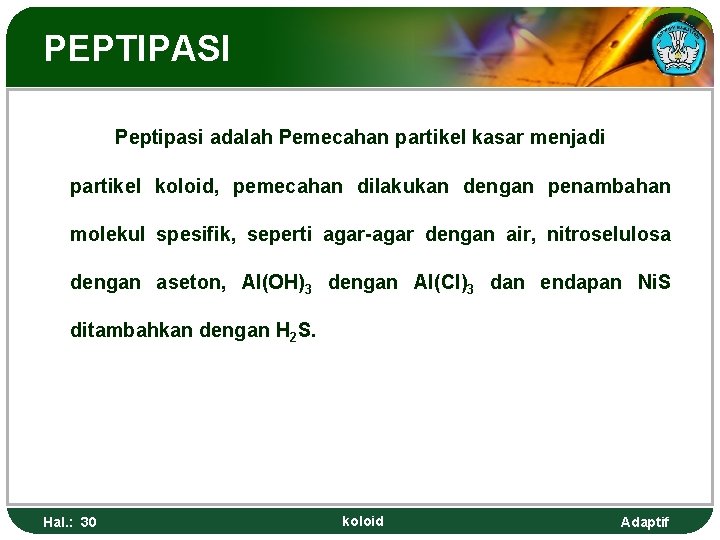 PEPTIPASI

Peptipasi adalah Pemecahan partikel kasar menjadi partikel koloid, pemecahan dilakukan dengan penambahan molekul spesifik, seperti agar-agar dengan air, nitroselulosa dengan aseton, $Al(OH)_3$ dengan $Al(Cl)_3$ dan endapan NiS ditambahkan dengan $H_2S$.

Hal.: 30

koloid

Adaptif